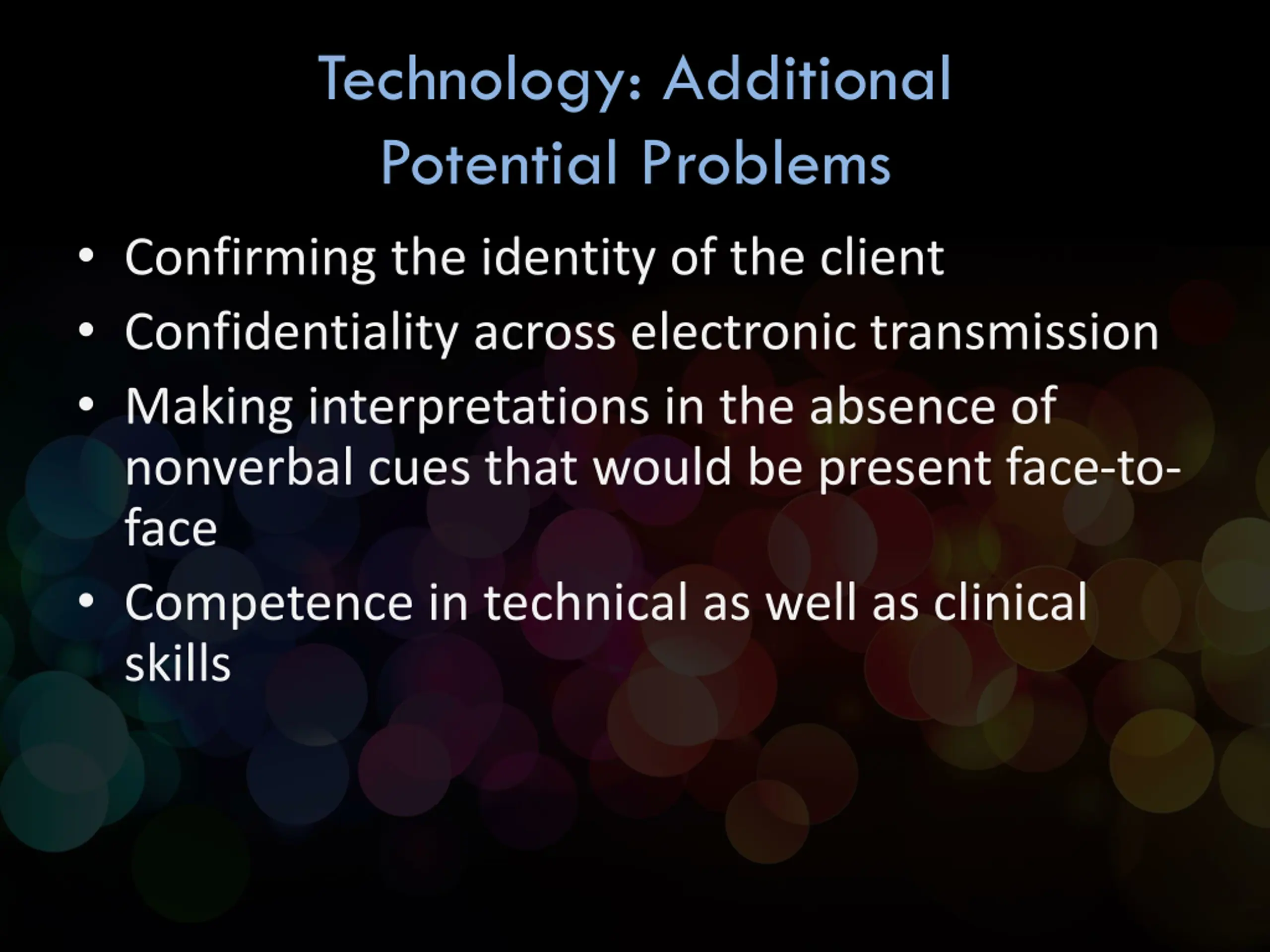 Technology: Additional Potential Problems

• Confirming the identity of the client
• Confidentiality across electronic transmission
• Making interpretations in the absence of nonverbal cues that would be present face-to-face
• Competence in technical as well as clinical skills